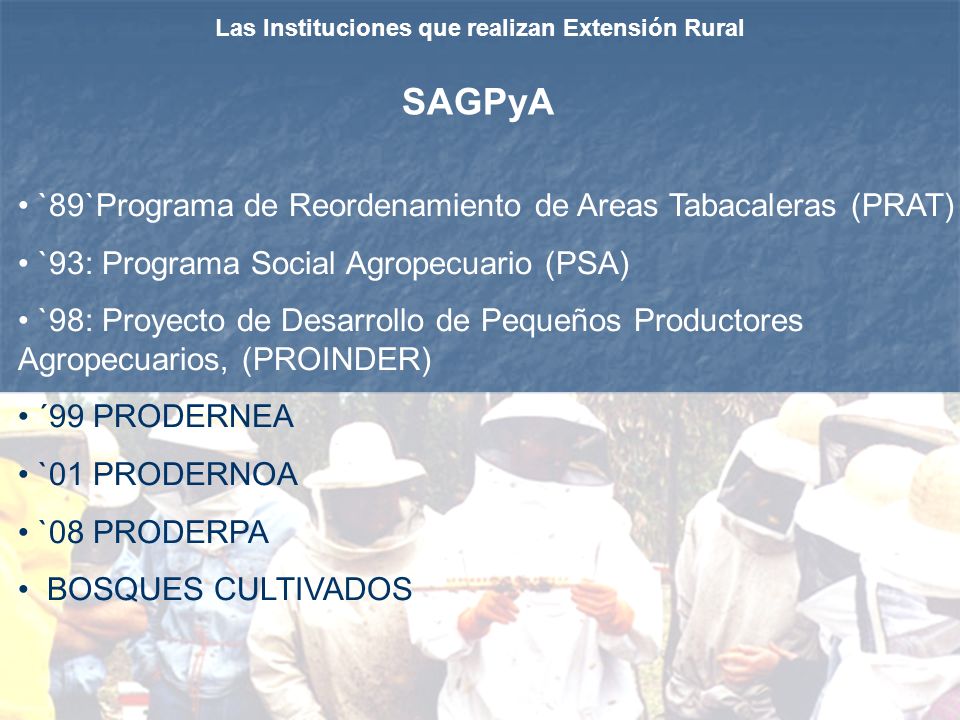 Las Instituciones que realizan Extensión Rural

SAGPyA

• `89`Programa de Reordenamiento de Areas Tabacaleras (PRAT)

• `93: Programa Social Agropecuario (PSA)

• `98: Proyecto de Desarrollo de Pequeños Productores Agropecuarios, (PROINDER)

• ´99 PRODERNEA

• `01 PRODERNOA

• `08 PRODERPA

• BOSQUES CULTIVADOS